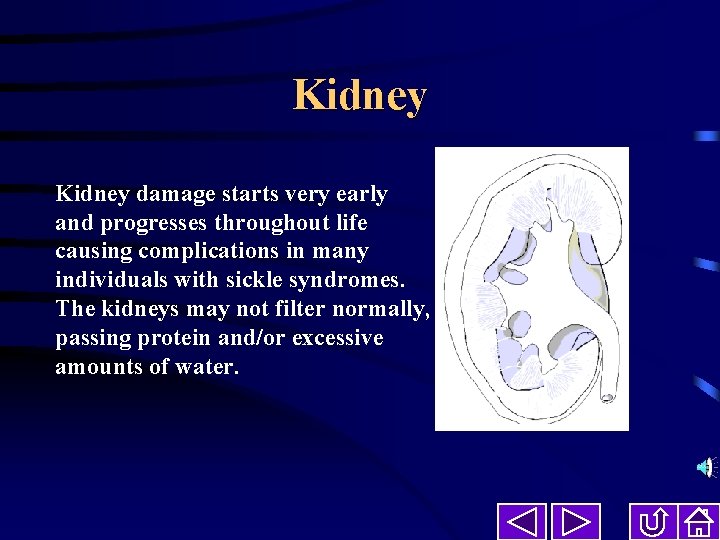 Kidney

Kidney damage starts very early and progresses throughout life causing complications in many individuals with sickle syndromes. The kidneys may not filter normally, passing protein and/or excessive amounts of water.